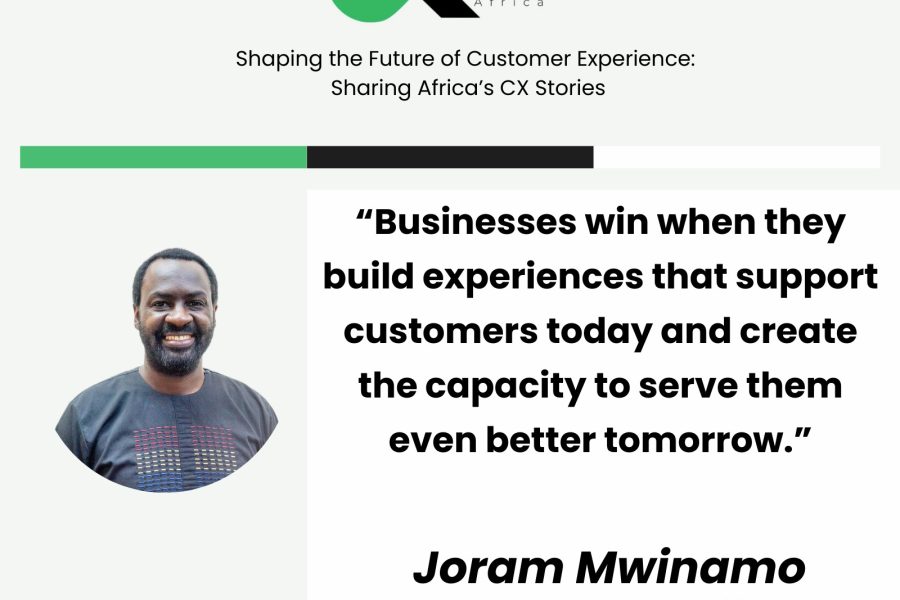 Africa

Shaping the Future of Customer Experience: Sharing Africa's CX Stories

"Businesses win when they build experiences that support customers today and create the capacity to serve them even better tomorrow."

Joram Mwinamo